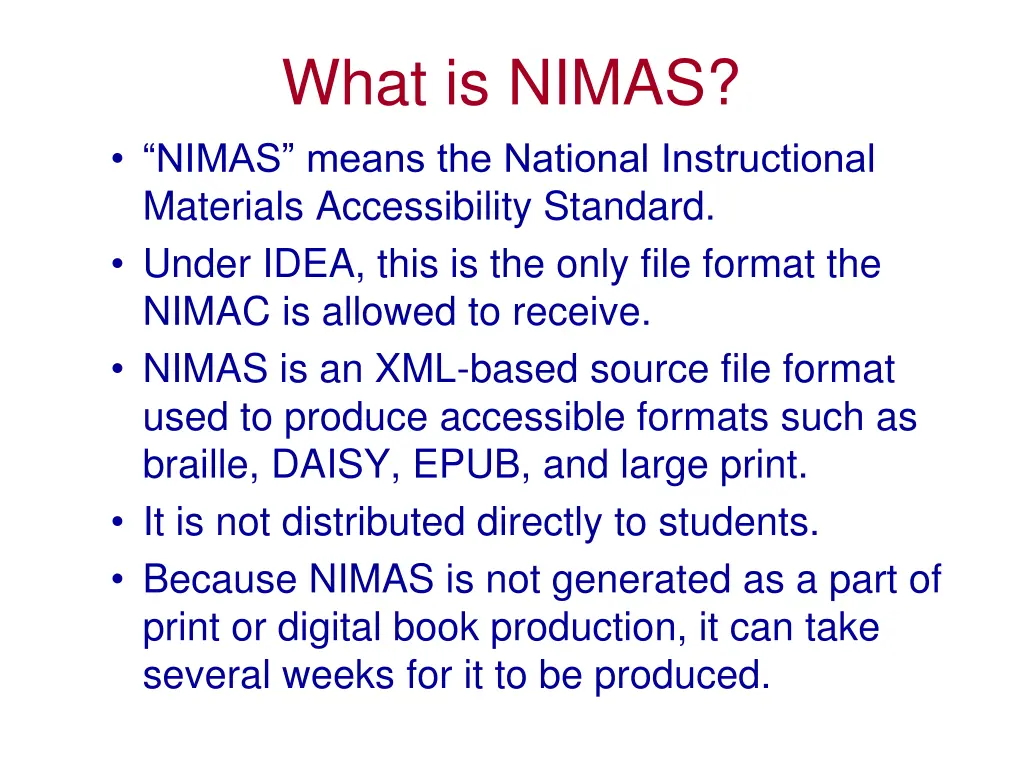 What is NIMAS?

• “NIMAS” means the National Instructional Materials Accessibility Standard.
• Under IDEA, this is the only file format the NIMAC is allowed to receive.
• NIMAS is an XML-based source file format used to produce accessible formats such as braille, DAISY, EPUB, and large print.
• It is not distributed directly to students.
• Because NIMAS is not generated as a part of print or digital book production, it can take several weeks for it to be produced.